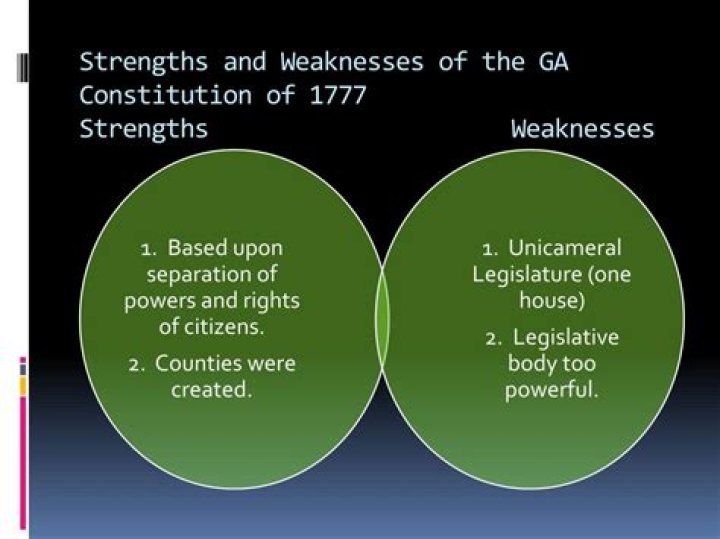 Strengths and Weaknesses of the GA Constitution of 1777

Strengths

Weaknesses

1. Based upon separation of powers and rights of citizens.

2. Counties were created.

1. Unicameral Legislature (one house)

2. Legislative body too powerful.